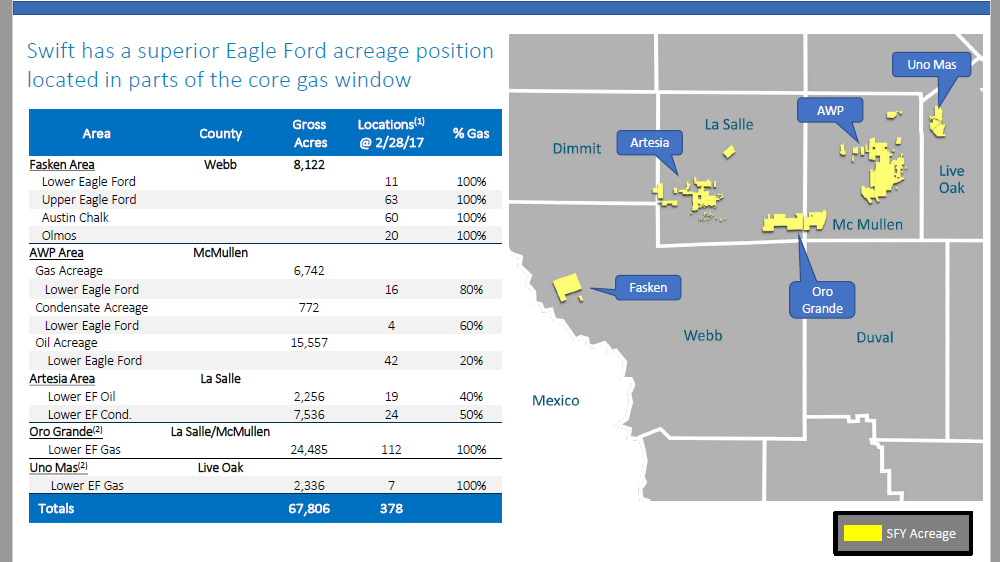 Swift has a superior Eagle Ford acreage position located in parts of the core gas window

| Area | County | Gross Acres | Locations$^{(1)}$ @ 2/28/17 | % Gas |
|---|---|---|---|---|
| Fasken Area | Webb | 8,122 | | |
| Lower Eagle Ford | | | 11 | 100% |
| Upper Eagle Ford | | | 63 | 100% |
| Austin Chalk | | | 60 | 100% |
| Olmos | | | 20 | 100% |
| AWP Area | McMullen | | | |
| Gas Acreage | | 6,742 | | |
| Lower Eagle Ford | | | 16 | 80% |
| Condensate Acreage | | 772 | | |
| Lower Eagle Ford | | | 4 | 60% |
| Oil Acreage | | 15,557 | | |
| Lower Eagle Ford | | | 42 | 20% |
| Artesia Area | La Salle | | | |
| Lower EF Oil | | 2,256 | 19 | 40% |
| Lower EF Cond. | | 7,536 | 24 | 50% |
| Oro Grande$^{(2)}$ | La Salle/McMullen | | | |
| Lower EF Gas | | 24,485 | 112 | 100% |
| Uno Mas$^{(2)}$ | Live Oak | | | |
| Lower EF Gas | | 2,336 | 7 | 100% |
| Totals | | 67,806 | 378 | |

Uno Mas
AWP
Artesia
La Salle
Dimmit
Live Oak
Mc Mullen
Fasken
Oro Grande
Webb
Duval
Mexico
SFY Acreage